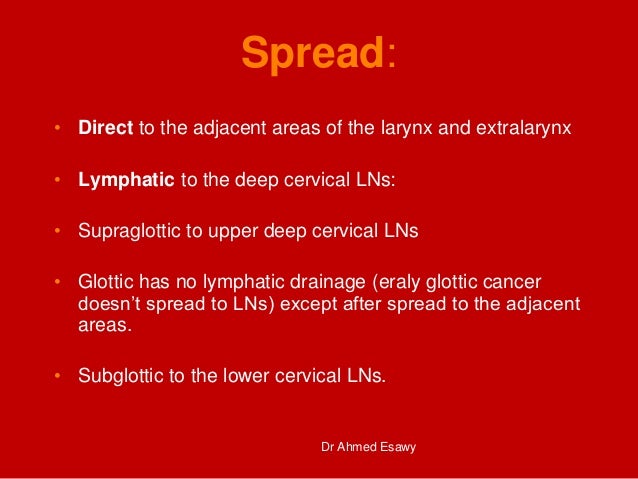 Spread:

• Direct to the adjacent areas of the larynx and extralarynx

• Lymphatic to the deep cervical LNs:

• Supraglottic to upper deep cervical LNs

• Glottic has no lymphatic drainage (eraly glottic cancer doesn't spread to LNs) except after spread to the adjacent areas.

• Subglottic to the lower cervical LNs.

Dr Ahmed Esawy